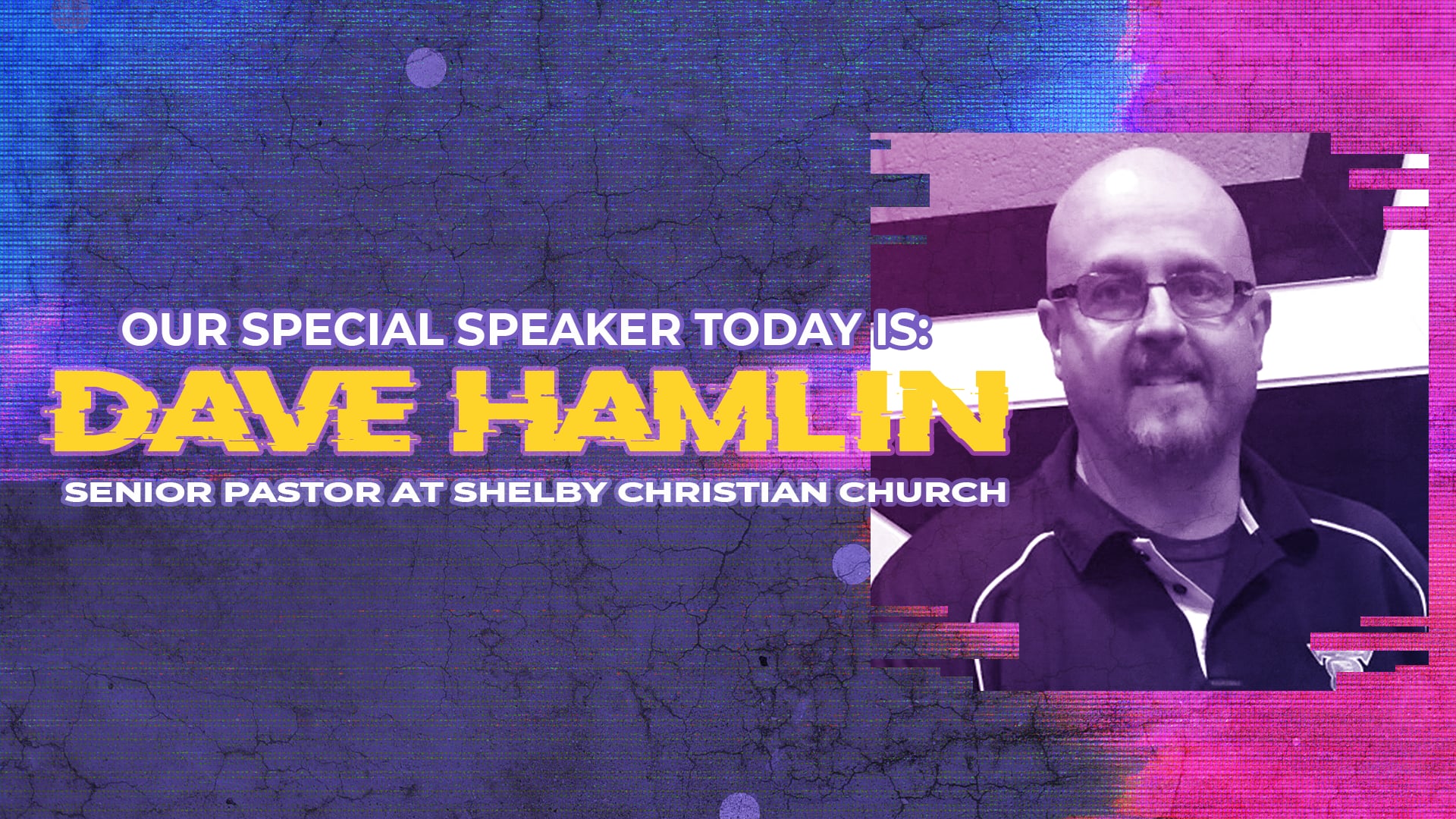 OUR SPECIAL SPEAKER TODAY IS:
DAVE HAMLIN
SENIOR PASTOR AT SHELBY CHRISTIAN CHURCH